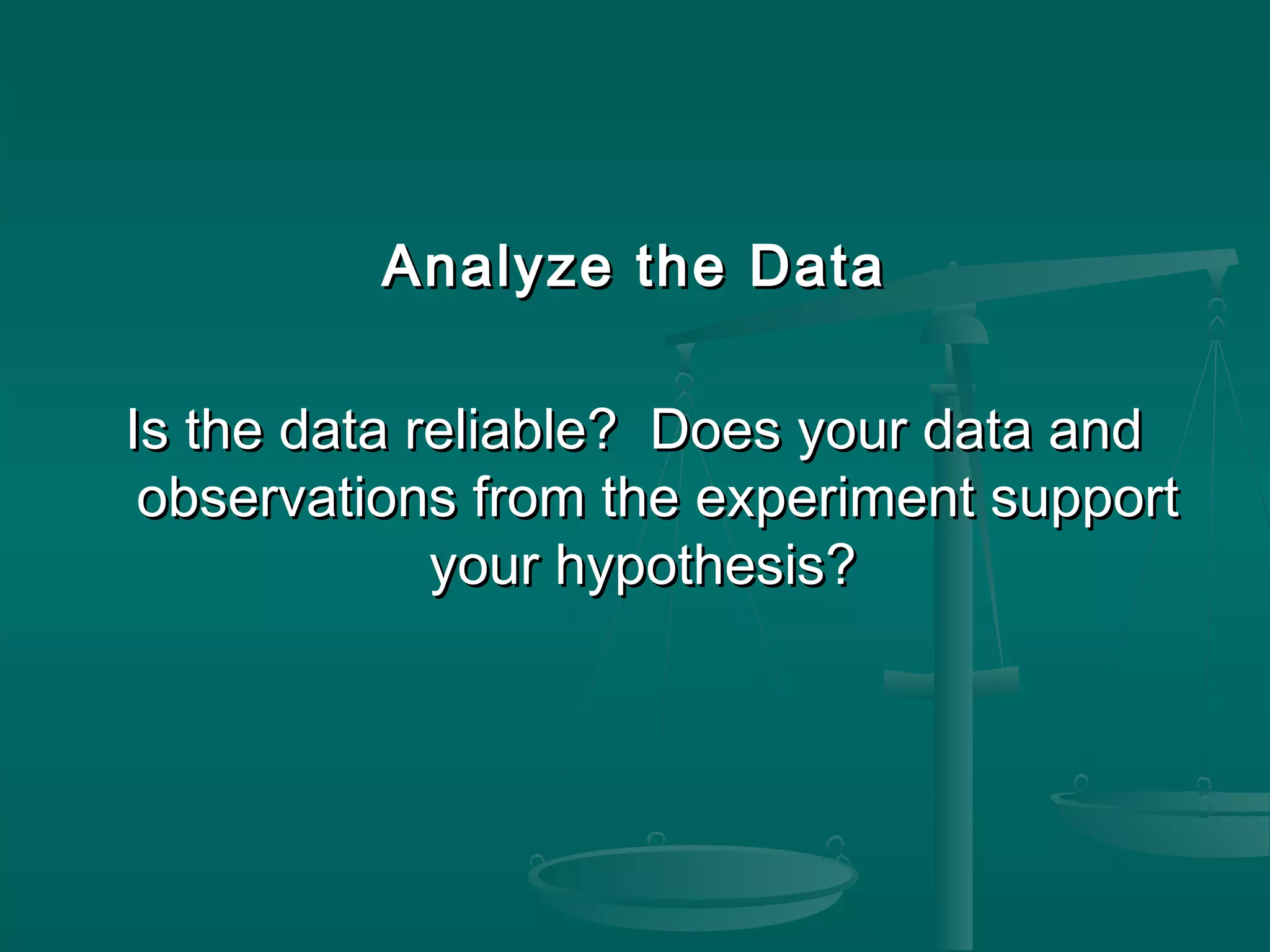 Analyze the Data

Is the data reliable?  Does your data and observations from the experiment support your hypothesis?